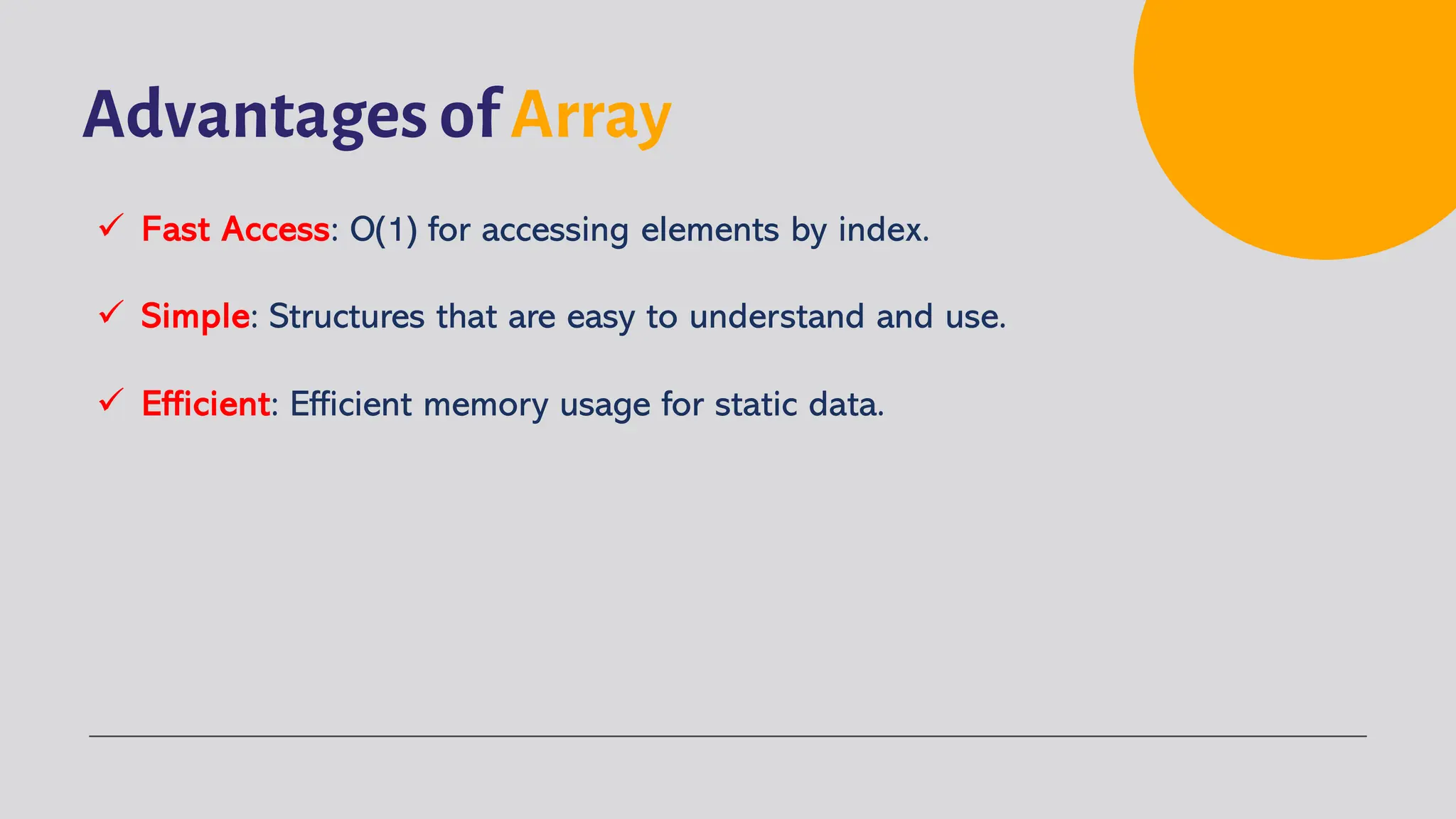 Advantages of Array

✓ Fast Access: O(1) for accessing elements by index.

✓ Simple: Structures that are easy to understand and use.

✓ Efficient: Efficient memory usage for static data.